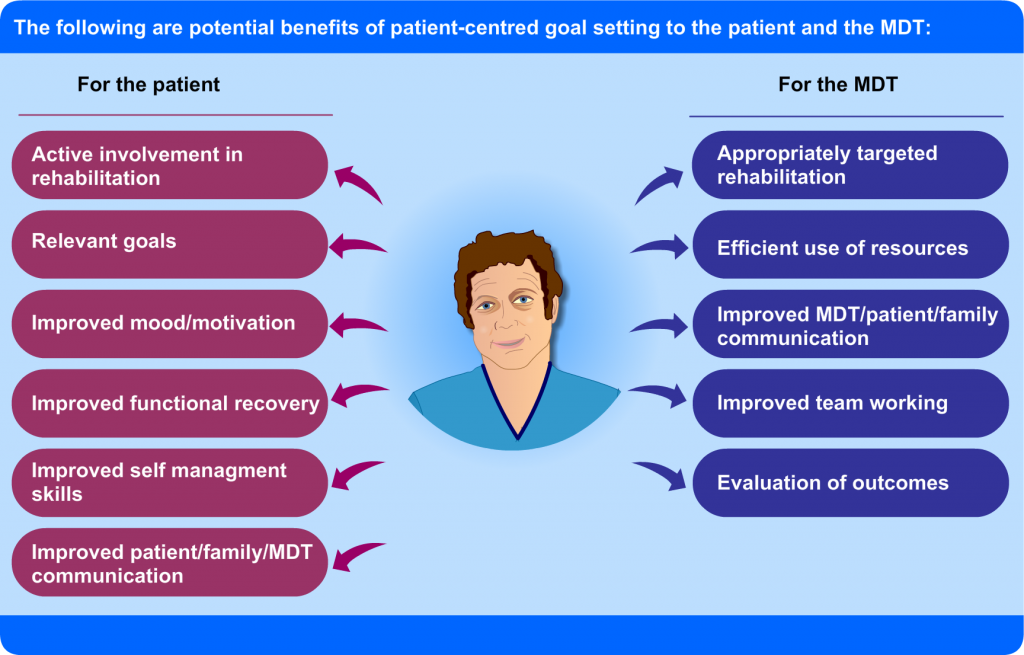 The following are potential benefits of patient-centred goal setting to the patient and the MDT:

For the patient

Active involvement in rehabilitation

Relevant goals

Improved mood/motivation

Improved functional recovery

Improved self managment skills

Improved patient/family/MDT communication

For the MDT

Appropriately targeted rehabilitation

Efficient use of resources

Improved MDT/patient/family communication

Improved team working

Evaluation of outcomes